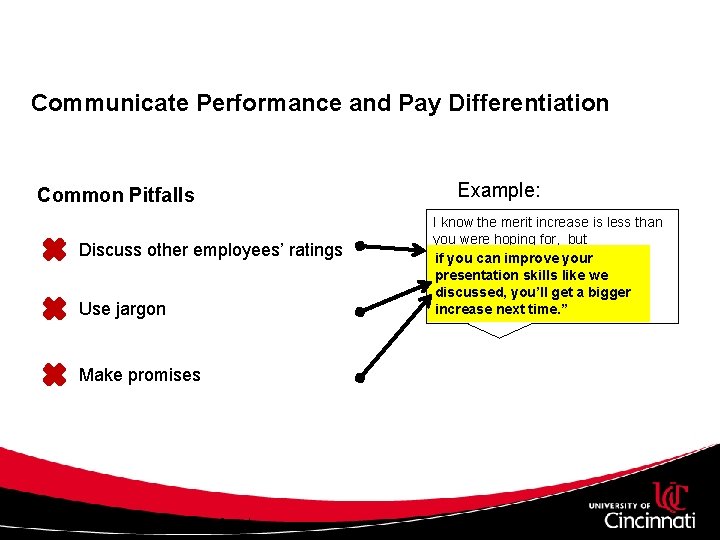 Communicate Performance and Pay Differentiation

Common Pitfalls

Discuss other employees' ratings

Use jargon

Make promises

Example:

I know the merit increase is less than you were hoping for, but

if you can improve your presentation skills like we discussed, you'll get a bigger increase next time."

UNIVERSITY OF Cincinnati